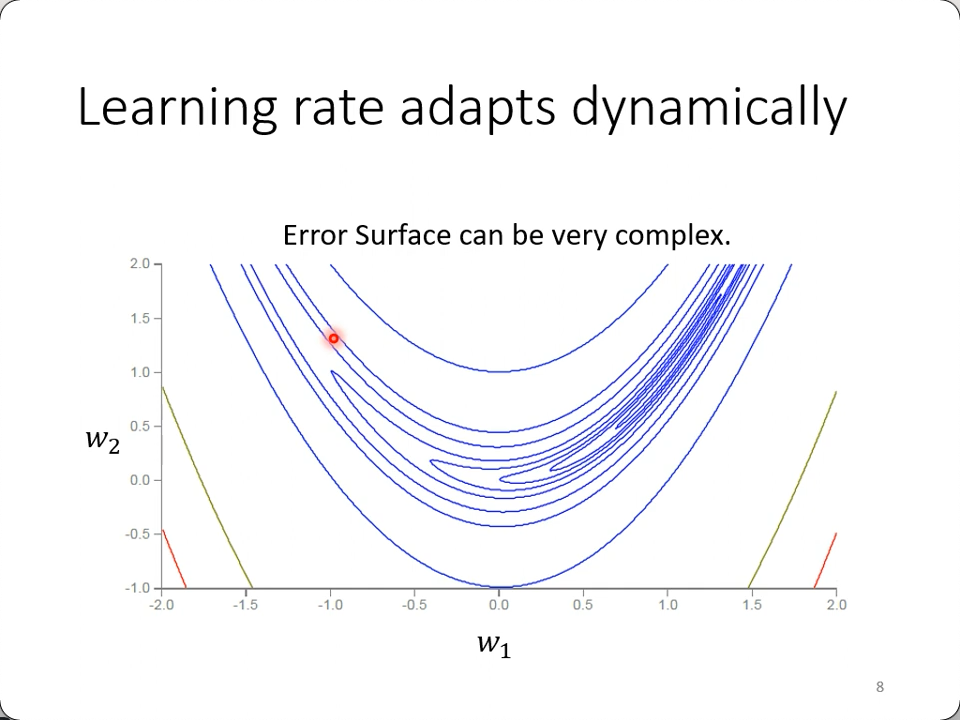 Learning rate adapts dynamically

Error Surface can be very complex.

2.0
1.5
1.0
0.5
0.0
-0.5
-1.0

$w_2$

-2.0 -1.5 -1.0 -0.5 0.0 0.5 1.0 1.5 2.0

$w_1$

8